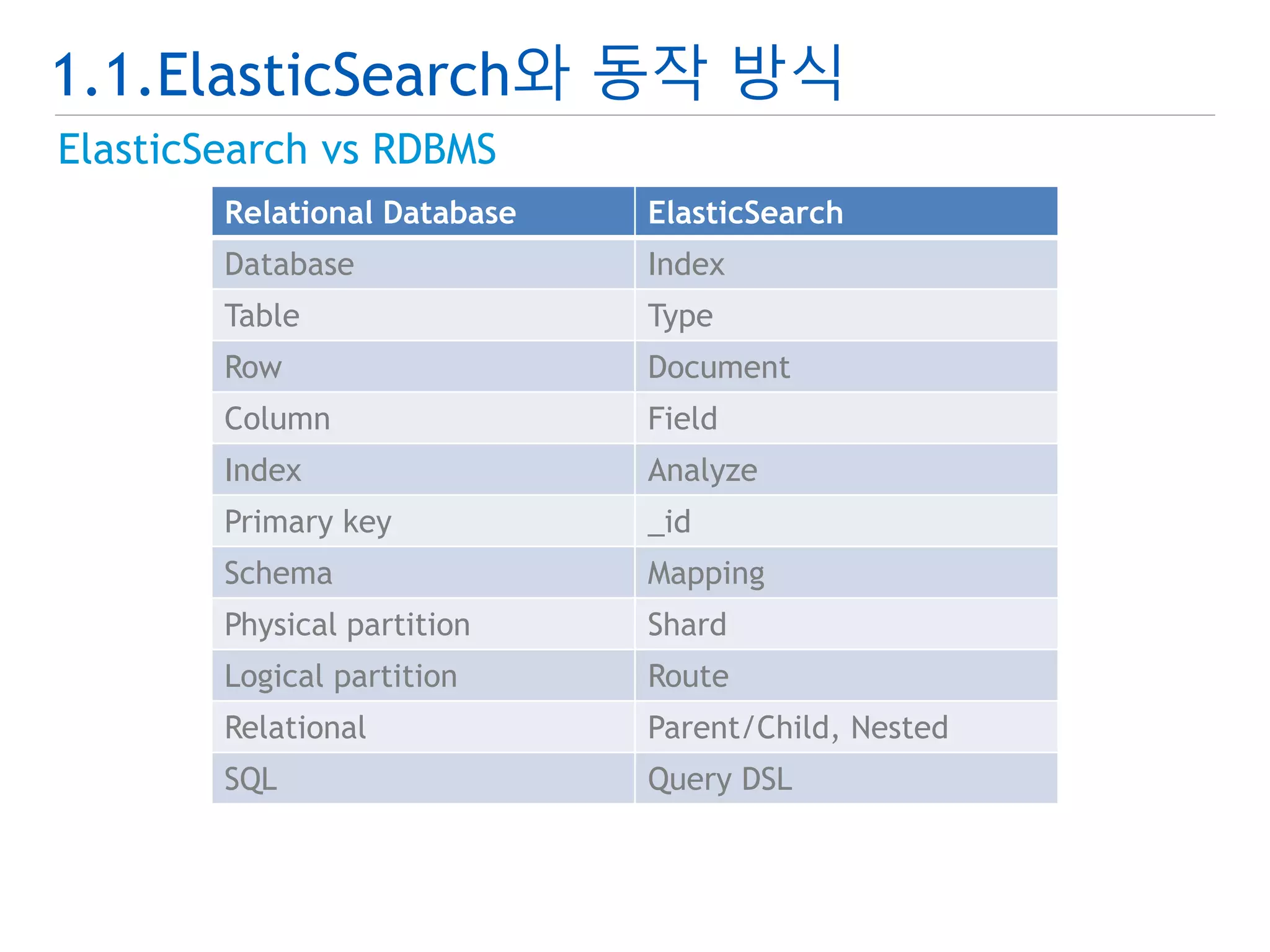 1.1.ElasticSearch와 동작 방식

ElasticSearch vs RDBMS

| Relational Database | ElasticSearch |
|---|---|
| Database | Index |
| Table | Type |
| Row | Document |
| Column | Field |
| Index | Analyze |
| Primary key | _id |
| Schema | Mapping |
| Physical partition | Shard |
| Logical partition | Route |
| Relational | Parent/Child, Nested |
| SQL | Query DSL |